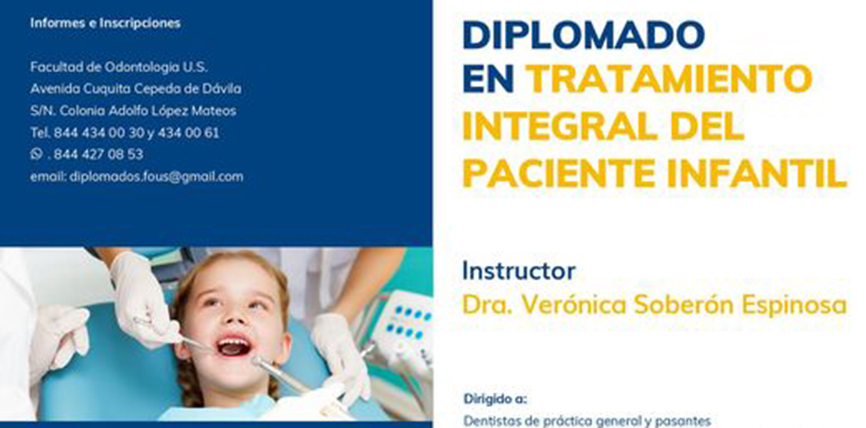 Informes e Inscripciones

Facultad de Odontologia U.S.
Avenida Cuquita Cepeda de Dávila
S/N. Colonia Adolfo López Mateos
Tel. 844 434 00 30 y 434 00 61
. 844 427 08 53
email: diplomados.fous@gmail.com

DIPLOMADO EN TRATAMIENTO INTEGRAL DEL PACIENTE INFANTIL

Instructor
Dra. Verónica Soberón Espinosa

Dirigido a:
Dentistas de práctica general y pasantes